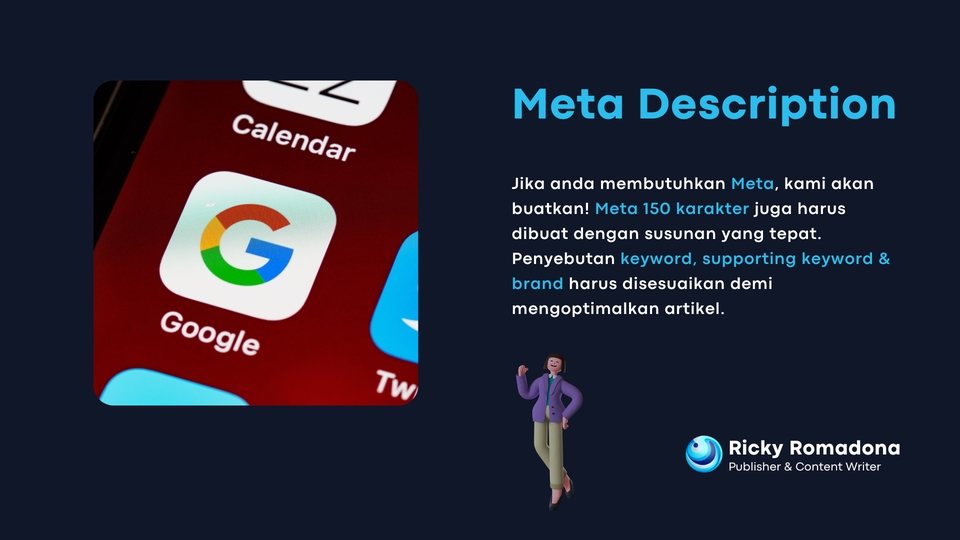 Calendar

Google

Tw

Meta Description

Jika anda membutuhkan Meta, kami akan buatkan! Meta 150 karakter juga harus dibuat dengan susunan yang tepat. Penyebutan keyword, supporting keyword & brand harus disesuaikan demi mengoptimalkan artikel.

Ricky Romadona
Publisher & Content Writer